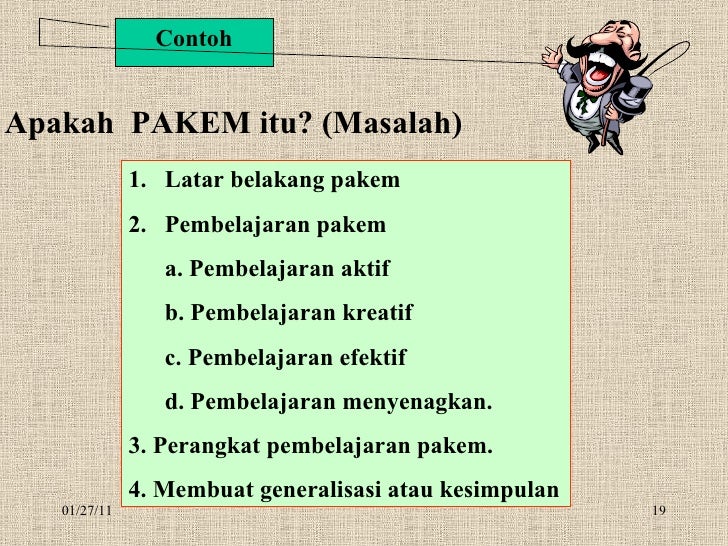 Contoh

Apakah PAKEM itu? (Masalah)

1. Latar belakang pakem
2. Pembelajaran pakem
a. Pembelajaran aktif
b. Pembelajaran kreatif
c. Pembelajaran efektif
d. Pembelajaran menyenagkan.
3. Perangkat pembelajaran pakem.
4. Membuat generalisasi atau kesimpulan

01/27/11

19